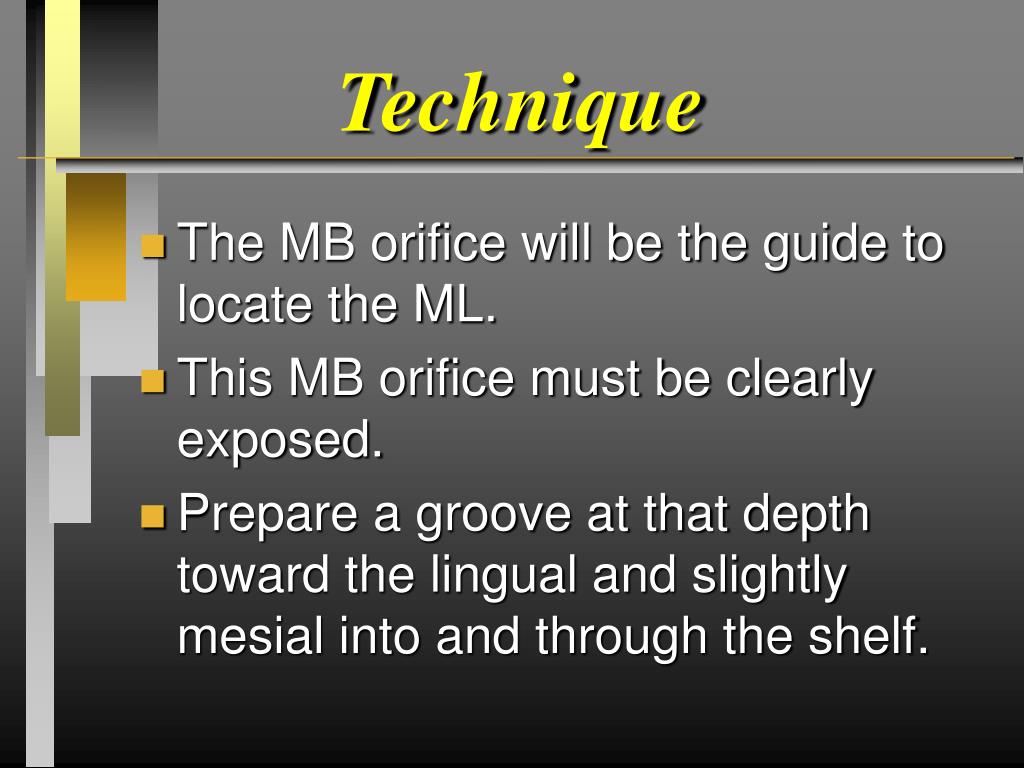 Technique

The MB orifice will be the guide to locate the ML.

This MB orifice must be clearly exposed.

Prepare a groove at that depth toward the lingual and slightly mesial into and through the shelf.